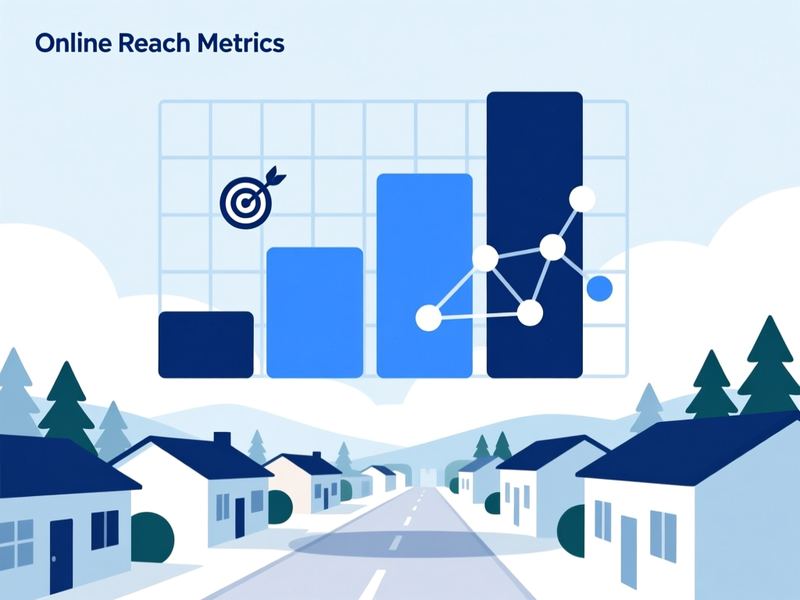 Online Reach Metrics